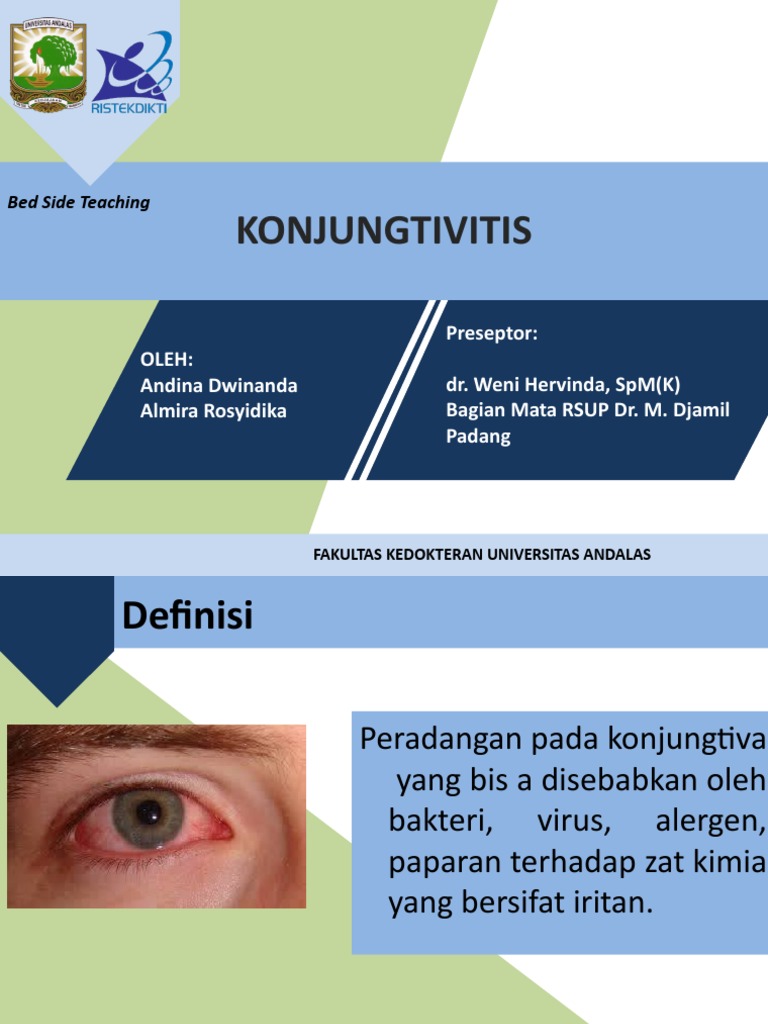 UNIVERSITAS ANDALAS

RISTEKDIKTI

Bed Side Teaching

KONJUNGTIVITIS

OLEH:
Andina Dwinanda
Almira Rosyidika

Preseptor:

dr. Weni Hervinda, SpM(K)
Bagian Mata RSUP Dr. M. Djamil Padang

FAKULTAS KEDOKTERAN UNIVERSITAS ANDALAS

Definisi

Peradangan pada konjungtiva yang bis a disebabkan oleh bakteri, virus, alergen, paparan terhadap zat kimia yang bersifat iritan.